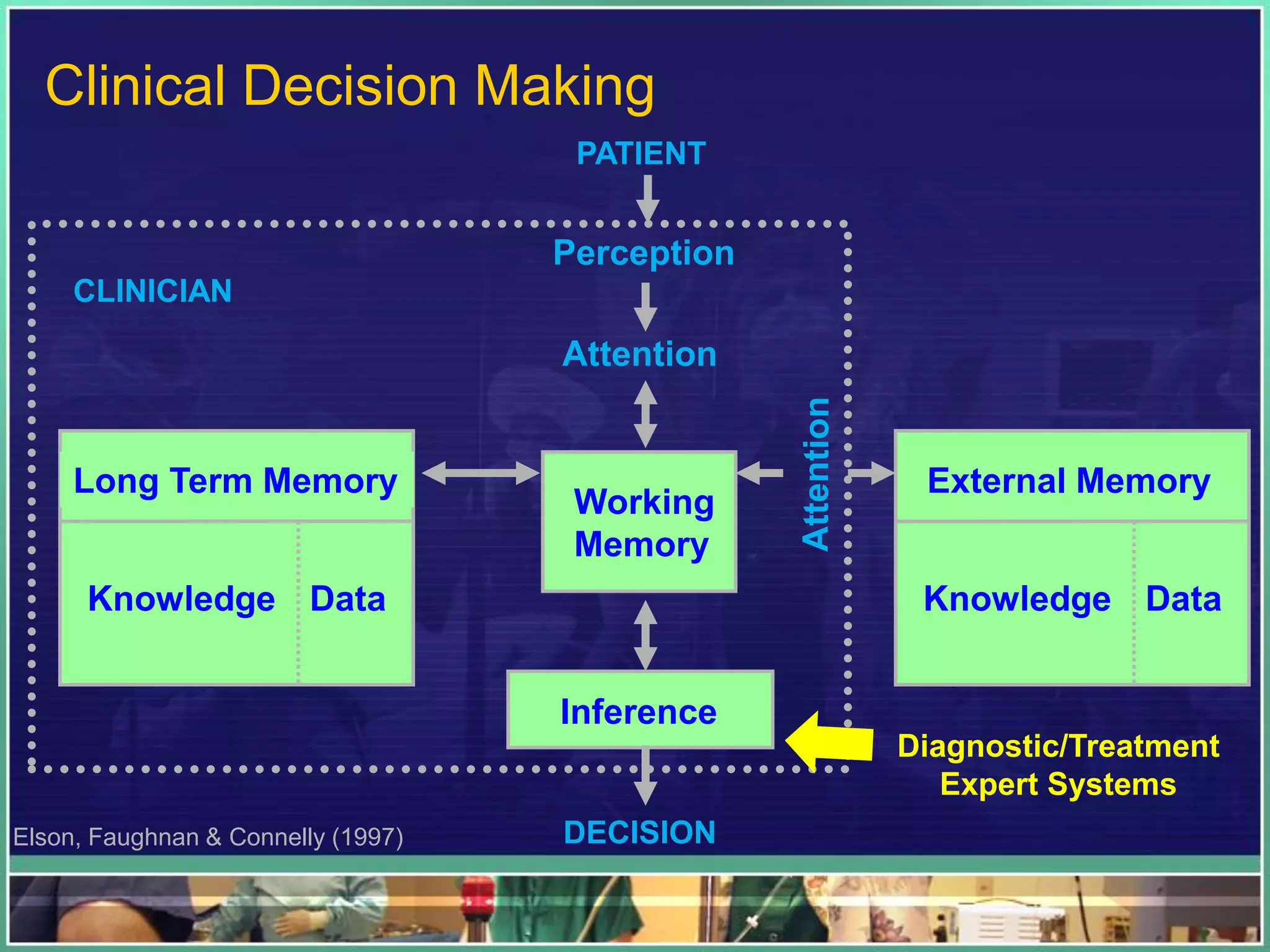 Clinical Decision Making

PATIENT

Perception

CLINICIAN

Attention

Long Term Memory

Knowledge

Data

Working Memory

Attention

External Memory

Knowledge

Data

Inference

Diagnostic/Treatment Expert Systems

DECISION

Elson, Faughnan & Connelly (1997)